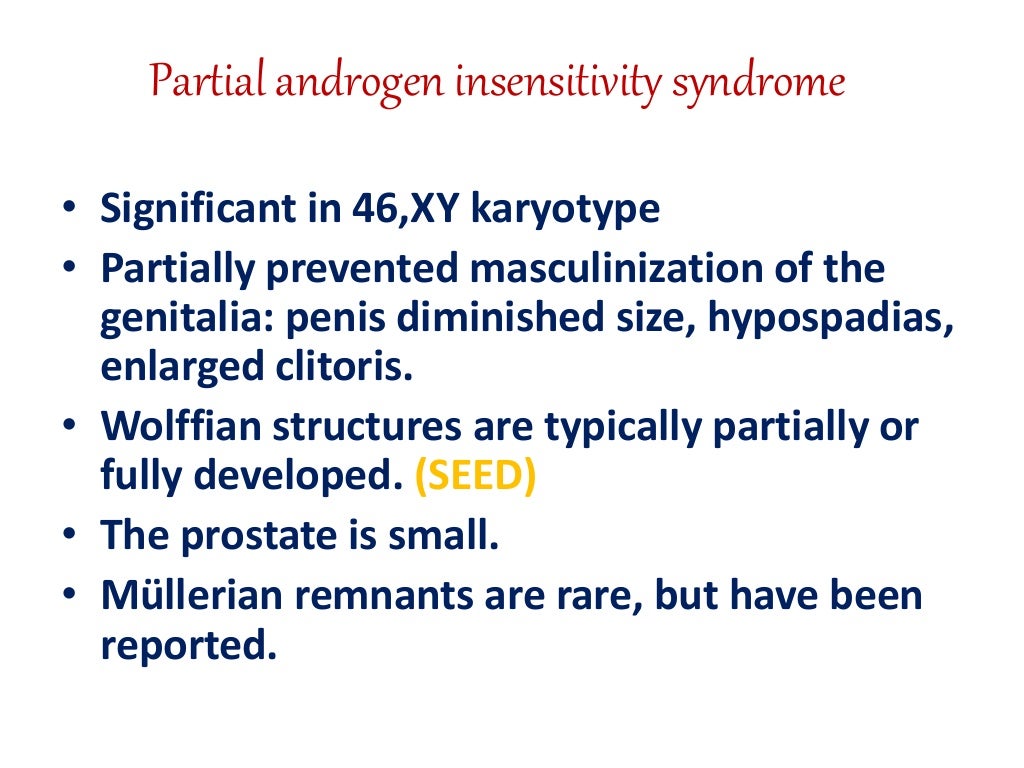 Partial androgen insensitivity syndrome

• Significant in 46,XY karyotype
• Partially prevented masculinization of the genitalia: penis diminished size, hypospadias, enlarged clitoris.
• Wolffian structures are typically partially or fully developed. (SEED)
• The prostate is small.
• Müllerian remnants are rare, but have been reported.